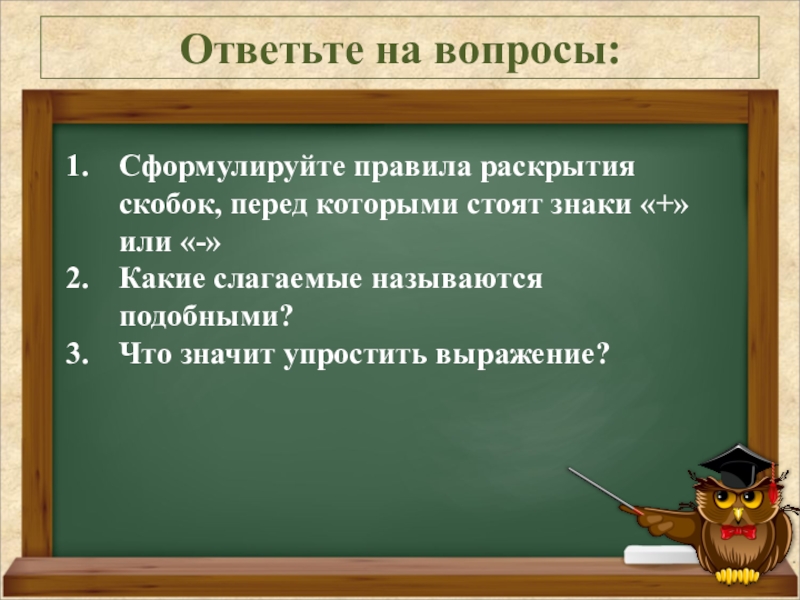 Ответьте на вопросы:

1. Сформулируйте правила раскрытия скобок, перед которыми стоят знаки «+» или «-»
2. Какие слагаемые называются подобными?
3. Что значит упростить выражение?